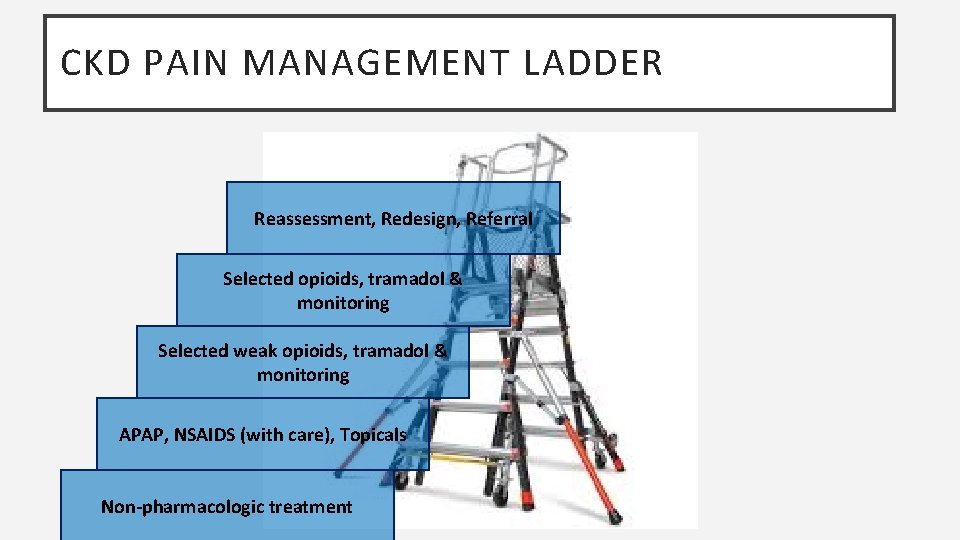 CKD PAIN MANAGEMENT LADDER

Reassessment, Redesign, Referral

Selected opioids, tramadol & monitoring

Selected weak opioids, tramadol & monitoring

APAP, NSAIDS (with care), Topicals

Non-pharmacologic treatment